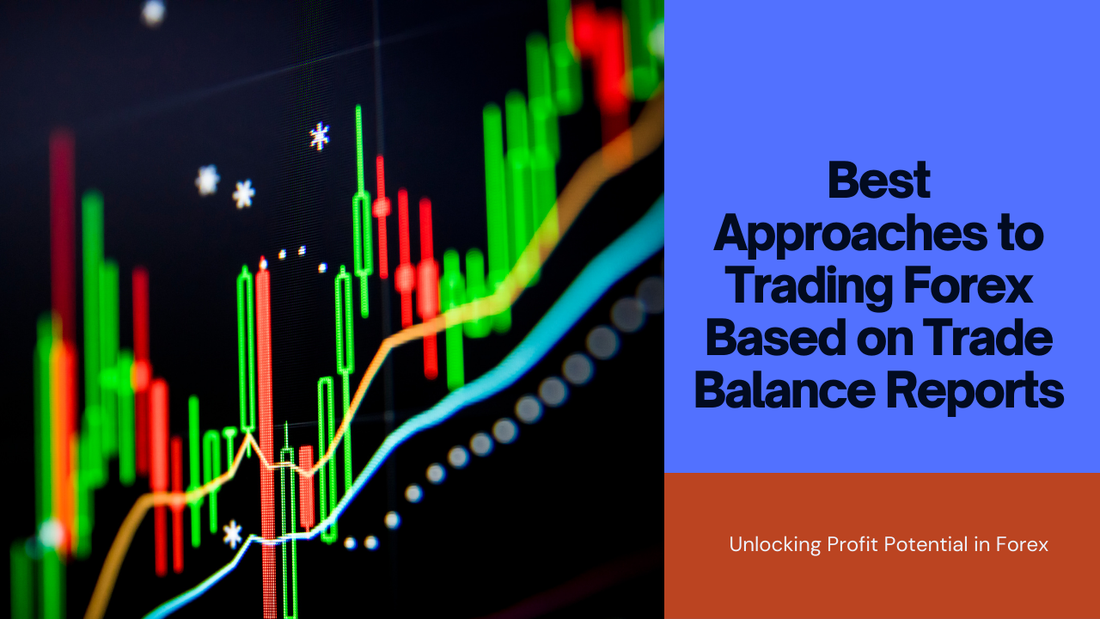 Best Approaches to Trading Forex Based on Trade Balance Reports

Unlocking Profit Potential in Forex